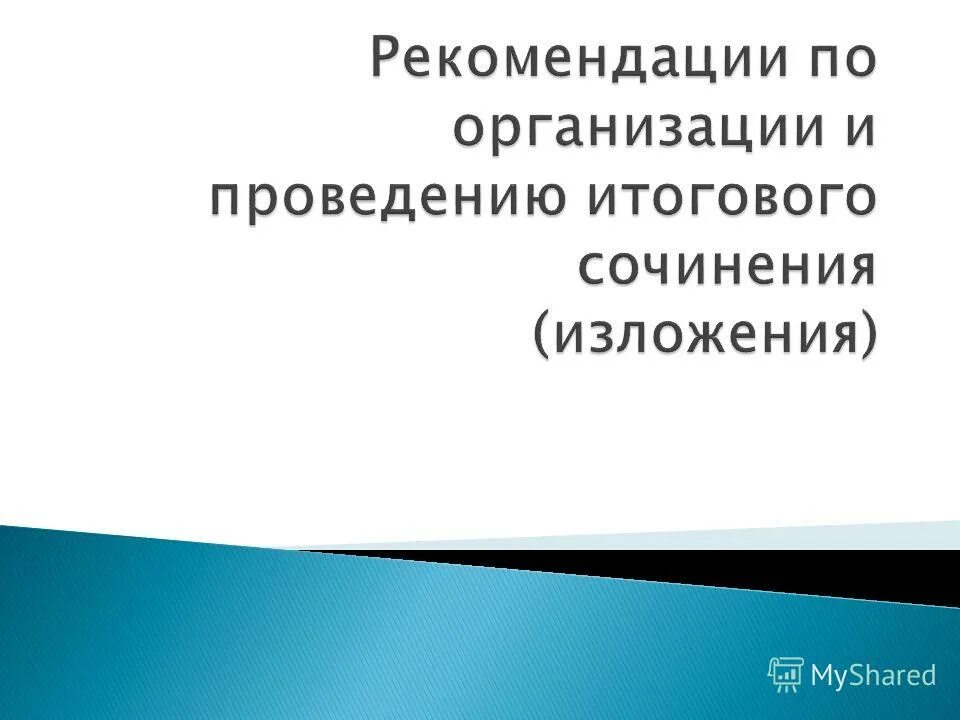 Рекомендации по организации и проведению итогового сочинения (изложения)

MyShared